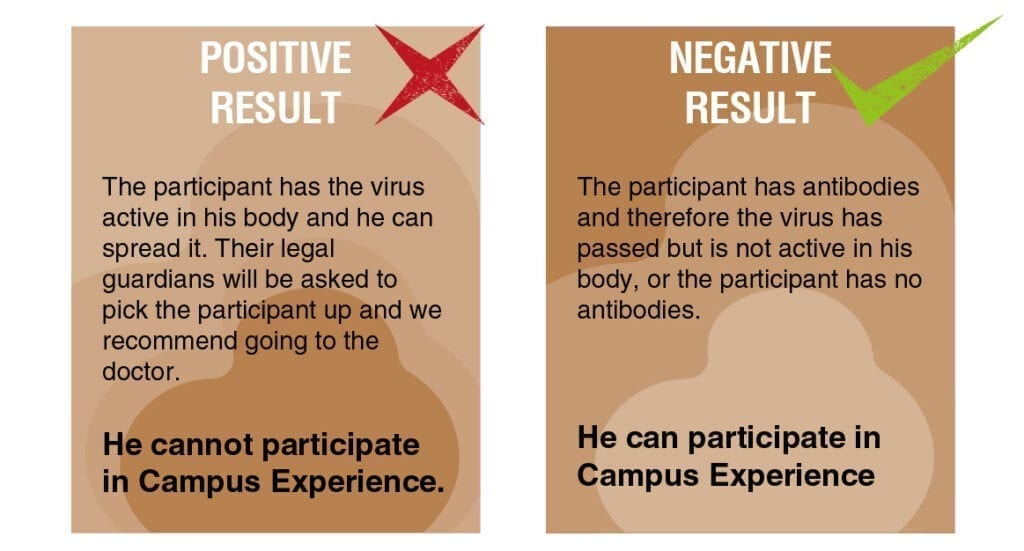 POSITIVE RESULT

The participant has the virus active in his body and he can spread it. Their legal guardians will be asked to pick the participant up and we recommend going to the doctor.

He cannot participate in Campus Experience.

NEGATIVE RESULT

The participant has antibodies and therefore the virus has passed but is not active in his body, or the participant has no antibodies.

He can participate in Campus Experience